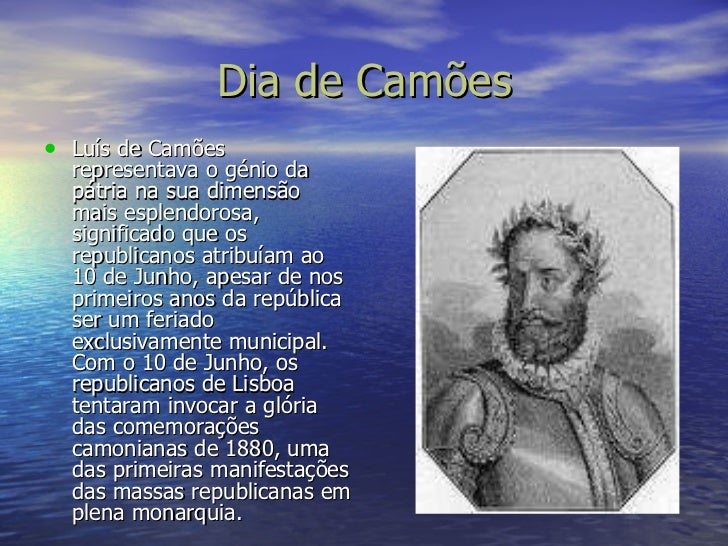 Dia de Camões

• Luís de Camões representava o génio da pátria na sua dimensão mais esplendorosa, significado que os republicanos atribuíam ao 10 de Junho, apesar de nos primeiros anos da república ser um feriado exclusivamente municipal. Com o 10 de Junho, os republicanos de Lisboa tentaram invocar a glória das comemorações camonianas de 1880, uma das primeiras manifestações das massas republicanas em plena monarquia.